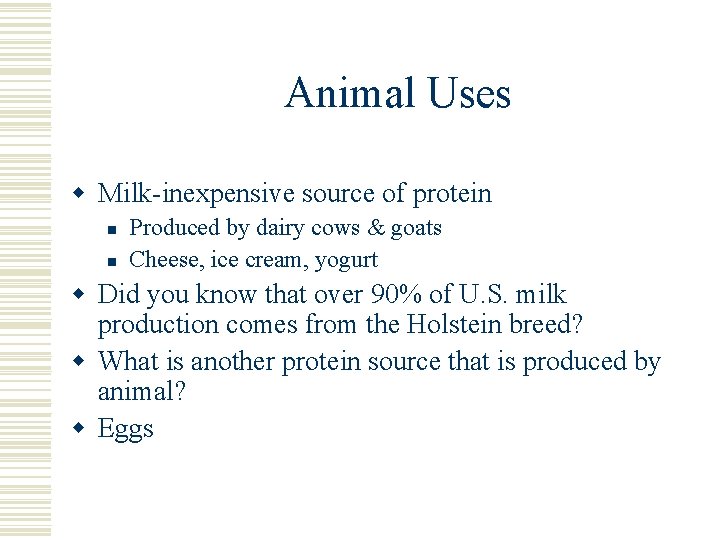 Animal Uses

- Milk-inexpensive source of protein
  - Produced by dairy cows & goats
  - Cheese, ice cream, yogurt
- Did you know that over 90% of U.S. milk production comes from the Holstein breed?
- What is another protein source that is produced by animal?
- Eggs